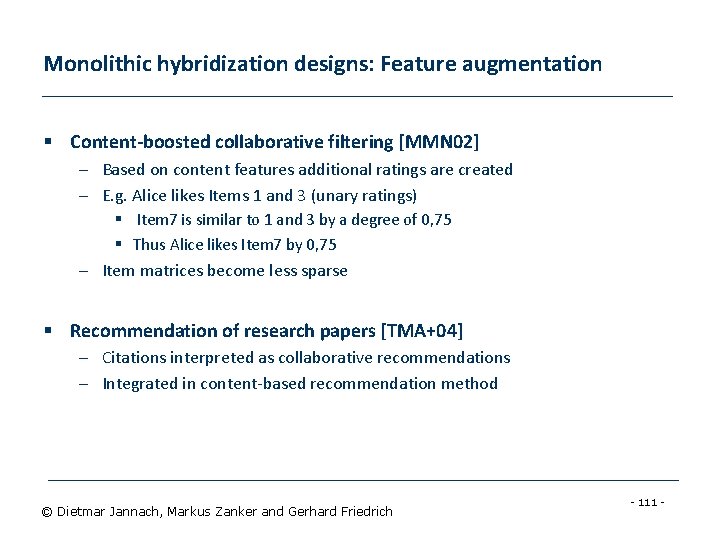 Monolithic hybridization designs: Feature augmentation

▪ Content-boosted collaborative filtering [MMN02]
– Based on content features additional ratings are created
– E.g. Alice likes Items 1 and 3 (unary ratings)
▪ Item7 is similar to 1 and 3 by a degree of 0,75
▪ Thus Alice likes Item7 by 0,75
– Item matrices become less sparse

▪ Recommendation of research papers [TMA+04]
– Citations interpreted as collaborative recommendations
– Integrated in content-based recommendation method

© Dietmar Jannach, Markus Zanker and Gerhard Friedrich

- 111 -